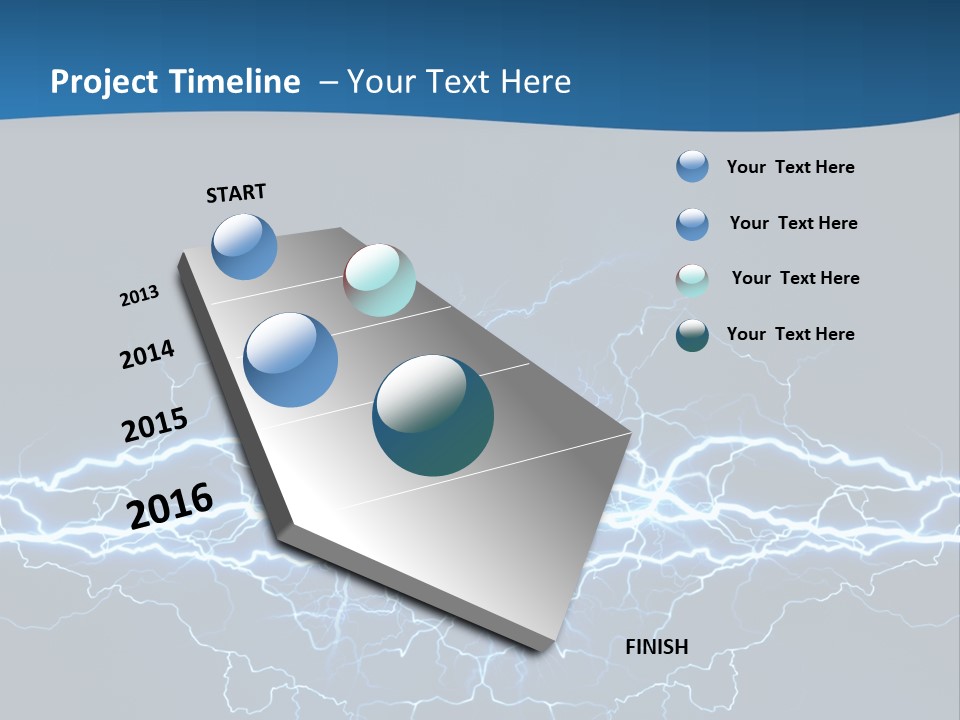 Project Timeline – Your Text Here

START

2013

2014

2015

2016

FINISH

Your Text Here

Your Text Here

Your Text Here

Your Text Here